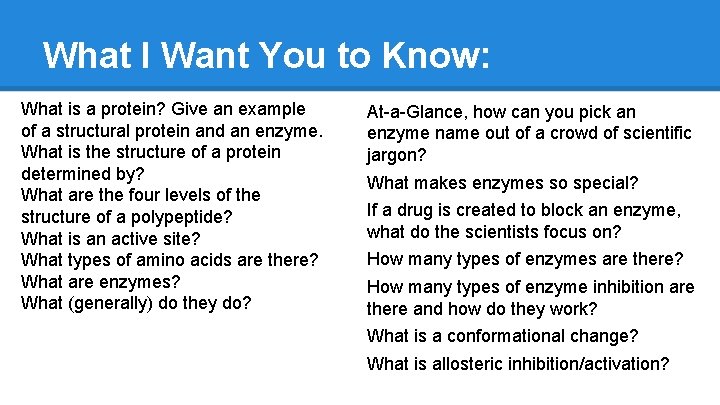 What I Want You to Know:

What is a protein? Give an example of a structural protein and an enzyme.
What is the structure of a protein determined by?
What are the four levels of the structure of a polypeptide?
What is an active site?
What types of amino acids are there?
What are enzymes?
What (generally) do they do?

At-a-Glance, how can you pick an enzyme name out of a crowd of scientific jargon?

What makes enzymes so special?

If a drug is created to block an enzyme, what do the scientists focus on?

How many types of enzymes are there?

How many types of enzyme inhibition are there and how do they work?

What is a conformational change?

What is allosteric inhibition/activation?